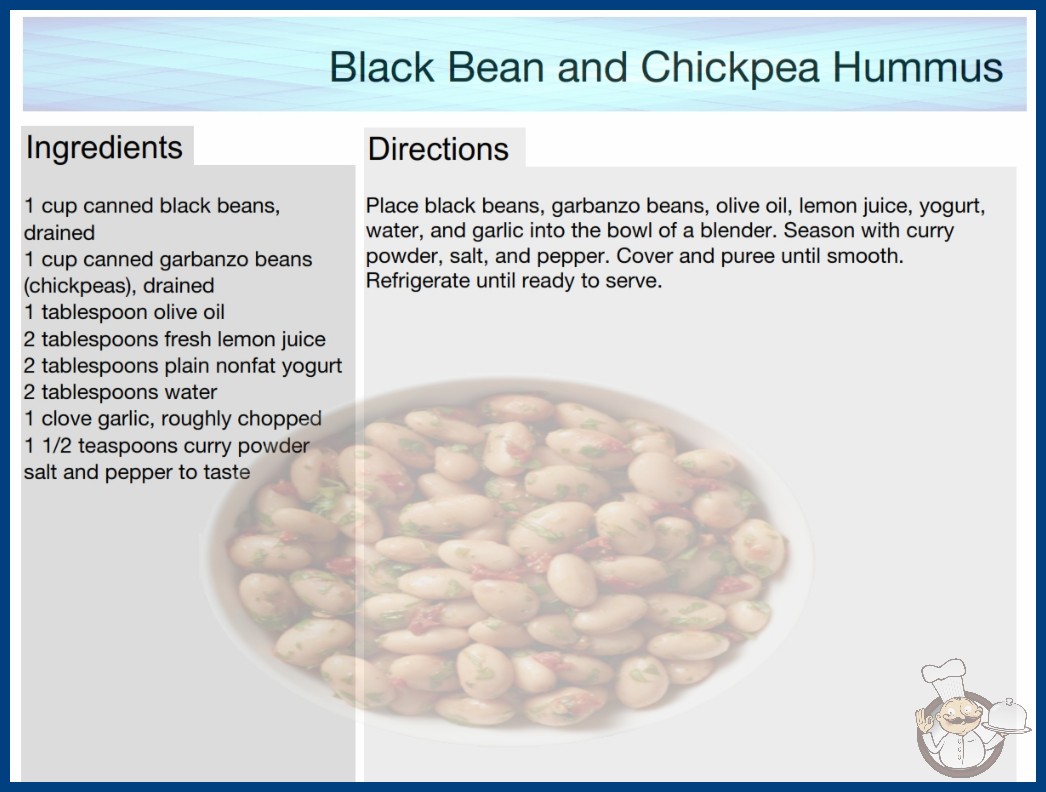 Black Bean and Chickpea Hummus

Ingredients

1 cup canned black beans, drained
1 cup canned garbanzo beans (chickpeas), drained
1 tablespoon olive oil
2 tablespoons fresh lemon juice
2 tablespoons plain nonfat yogurt
2 tablespoons water
1 clove garlic, roughly chopped
1 1/2 teaspoons curry powder
salt and pepper to taste

Directions

Place black beans, garbanzo beans, olive oil, lemon juice, yogurt, water, and garlic into the bowl of a blender. Season with curry powder, salt, and pepper. Cover and puree until smooth. Refrigerate until ready to serve.